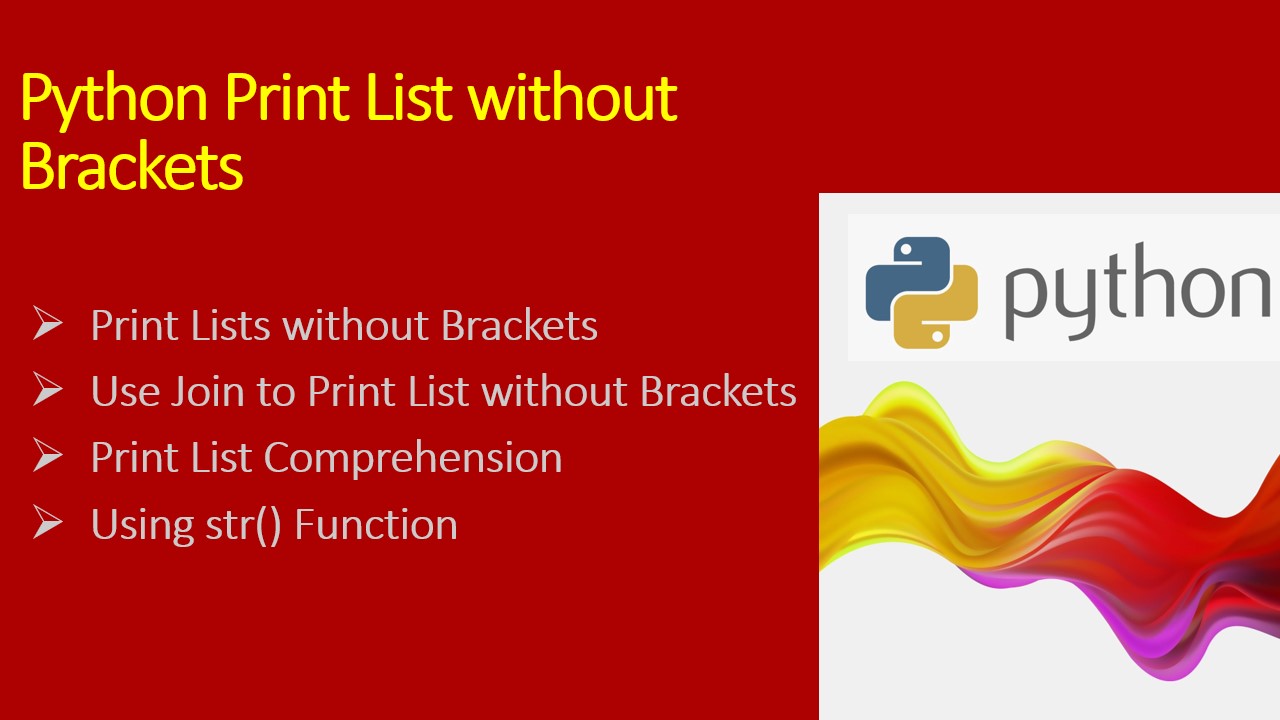 Python Print List without Brackets

➢ Print Lists without Brackets
➢ Use Join to Print List without Brackets
➢ Print List Comprehension
➢ Using str() Function

python